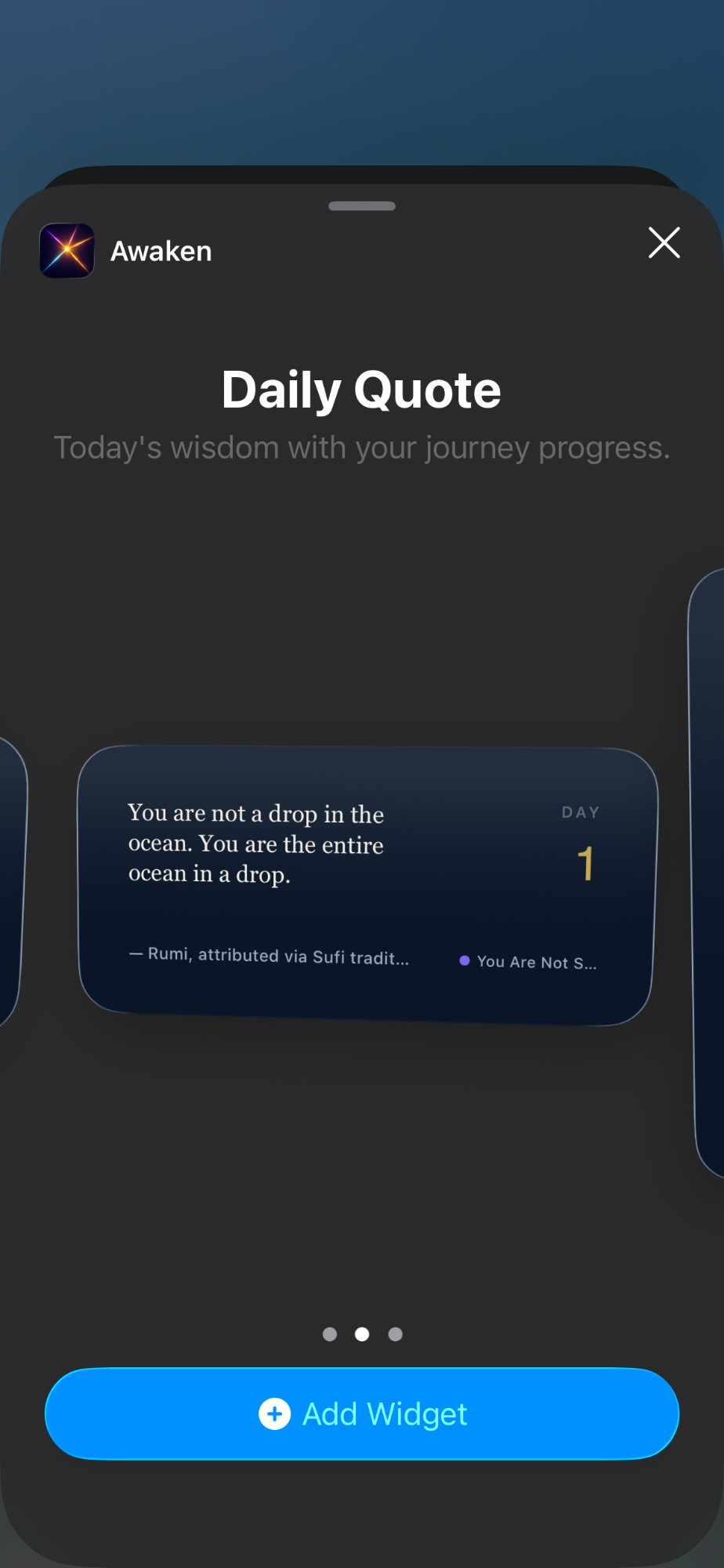 Awaken

Daily Quote

Today's wisdom with your journey progress.

You are not a drop in the ocean. You are the entire ocean in a drop.

DAY

1

— Rumi, attributed via Sufi tradit...

You Are Not S...

Add Widget